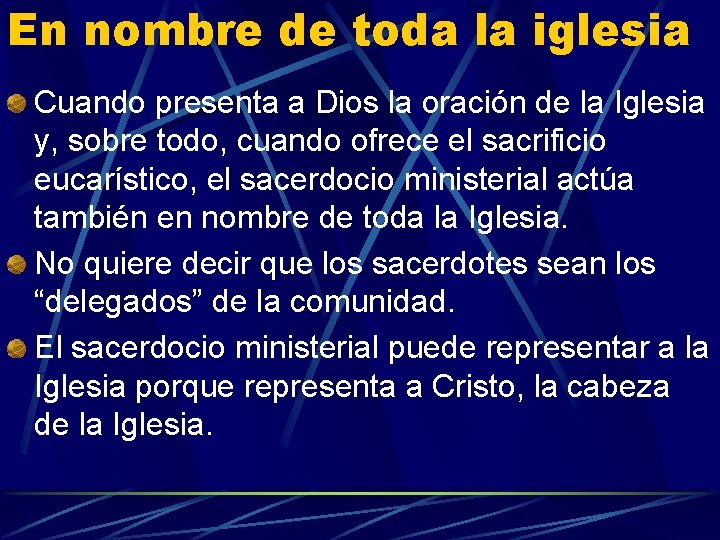 En nombre de toda la iglesia

Cuando presenta a Dios la oración de la Iglesia y, sobre todo, cuando ofrece el sacrificio eucarístico, el sacerdocio ministerial actúa también en nombre de toda la Iglesia.

No quiere decir que los sacerdotes sean los “delegados” de la comunidad.

El sacerdocio ministerial puede representar a la Iglesia porque representa a Cristo, la cabeza de la Iglesia.